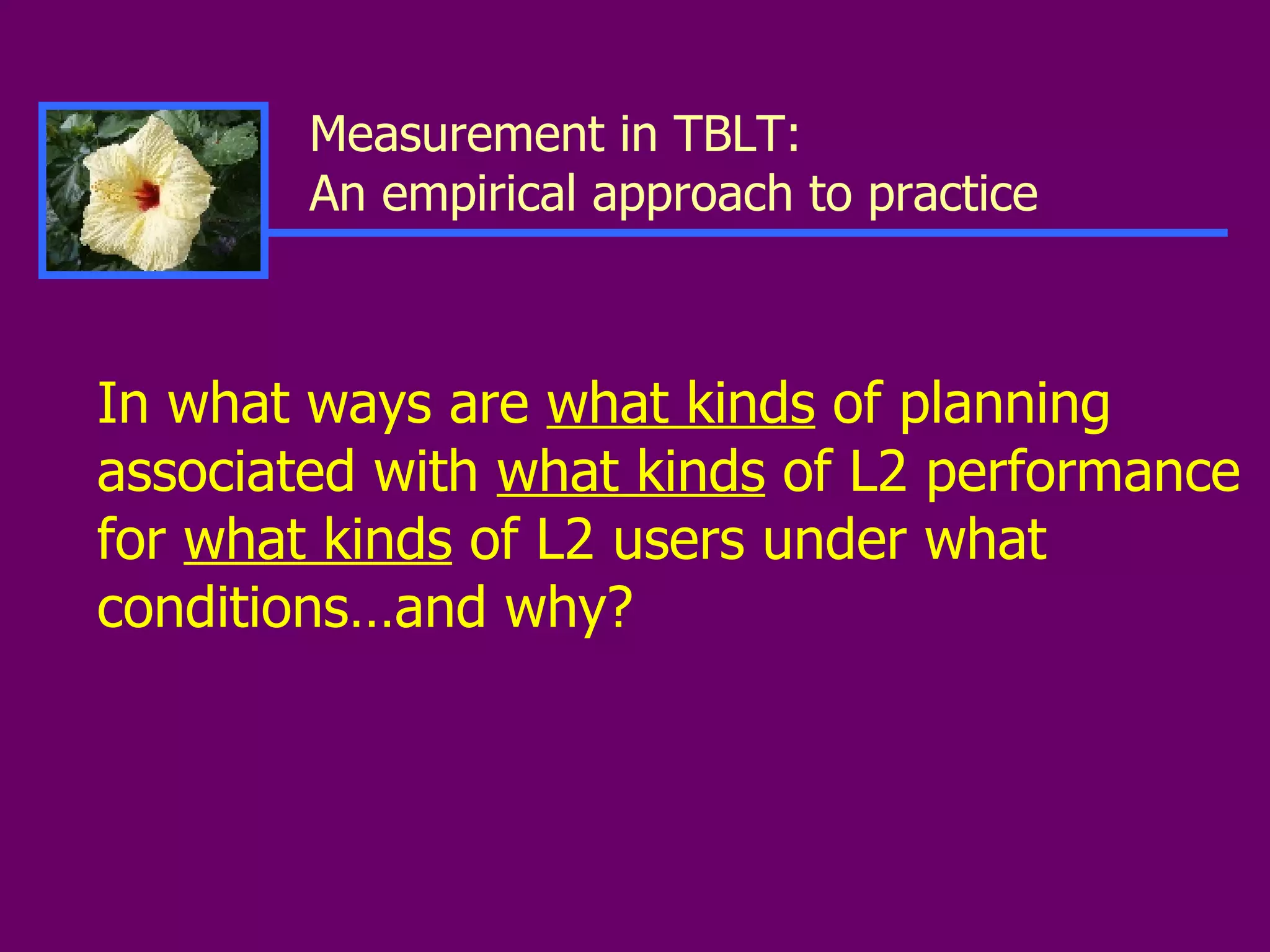 Measurement in TBLT:
An empirical approach to practice

In what ways are what kinds of planning associated with what kinds of L2 performance for what kinds of L2 users under what conditions…and why?